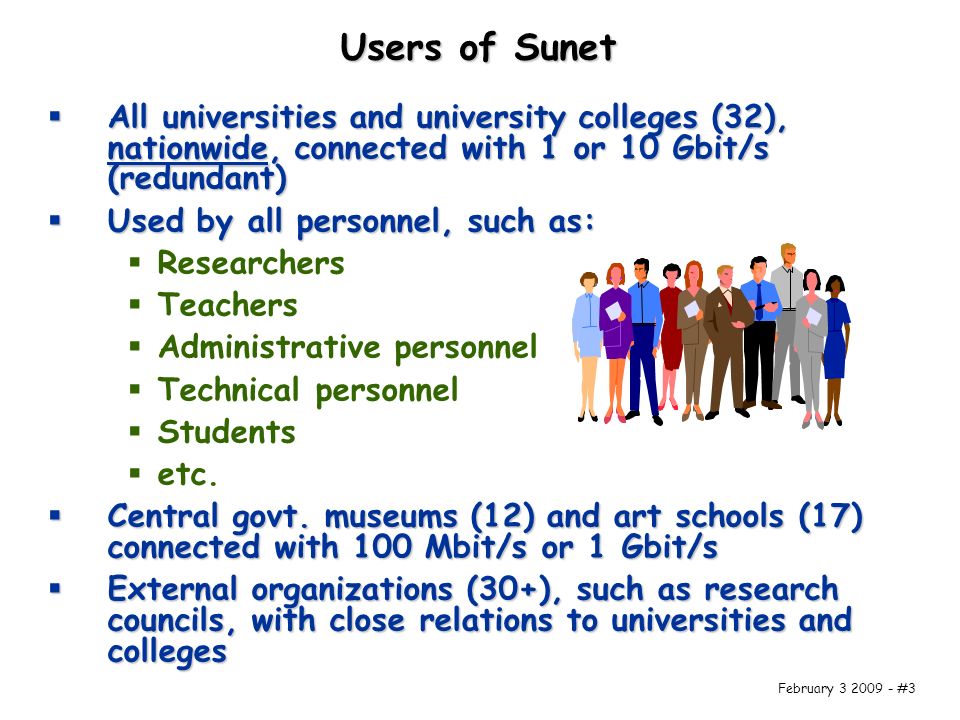 Users of Sunet

▪ All universities and university colleges (32), nationwide, connected with 1 or 10 Gbit/s (redundant)

▪ Used by all personnel, such as:
  ▪ Researchers
  ▪ Teachers
  ▪ Administrative personnel
  ▪ Technical personnel
  ▪ Students
  ▪ etc.

▪ Central govt. museums (12) and art schools (17) connected with 100 Mbit/s or 1 Gbit/s

▪ External organizations (30+), such as research councils, with close relations to universities and colleges

February 3 2009 - #3